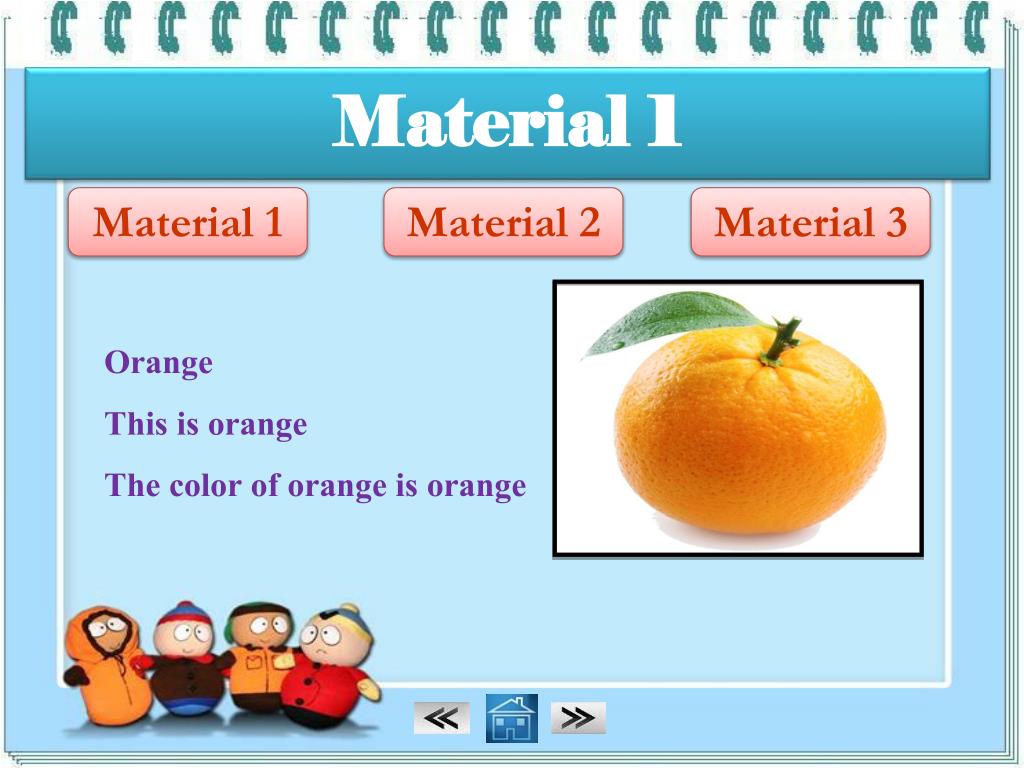 Material 1

Material 1

Material 2

Material 3

Orange

This is orange

The color of orange is orange

≪

≫